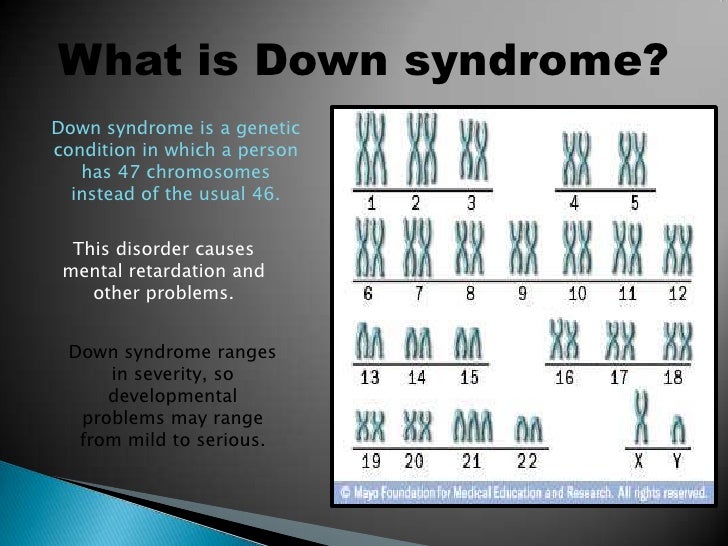 What is Down syndrome?

Down syndrome is a genetic condition in which a person has 47 chromosomes instead of the usual 46.

This disorder causes mental retardation and other problems.

Down syndrome ranges in severity, so developmental problems may range from mild to serious.

1 2 3 4 5
6 7 8 9 10 11 12
13 14 15 16 17 18
19 20 21 22 X Y

© Mayo Foundation for Medical Education and Research. All rights reserved.